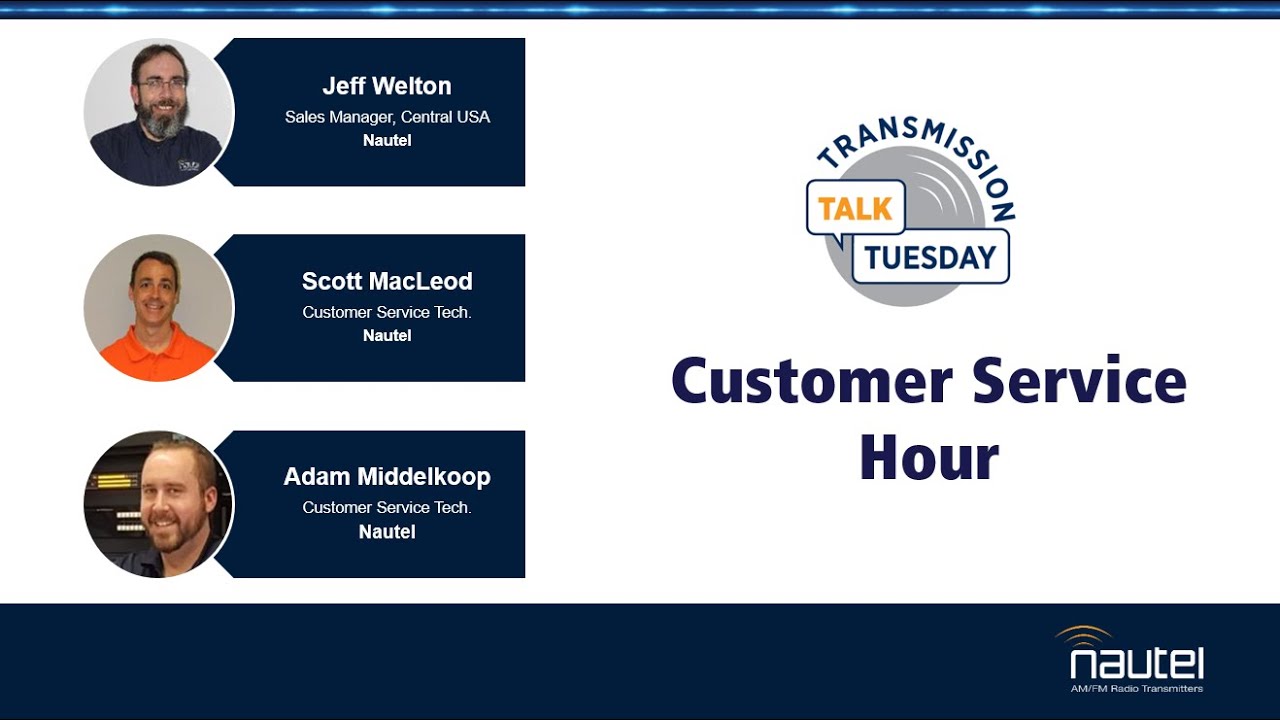 Jeff Welton
Sales Manager, Central USA
Nautel

Scott MacLeod
Customer Service Tech.
Nautel

Adam Middelkoop
Customer Service Tech.
Nautel

TRANSMISSION
TALK
TUESDAY

Customer Service Hour

nautel
AM/FM Radio Transmitters